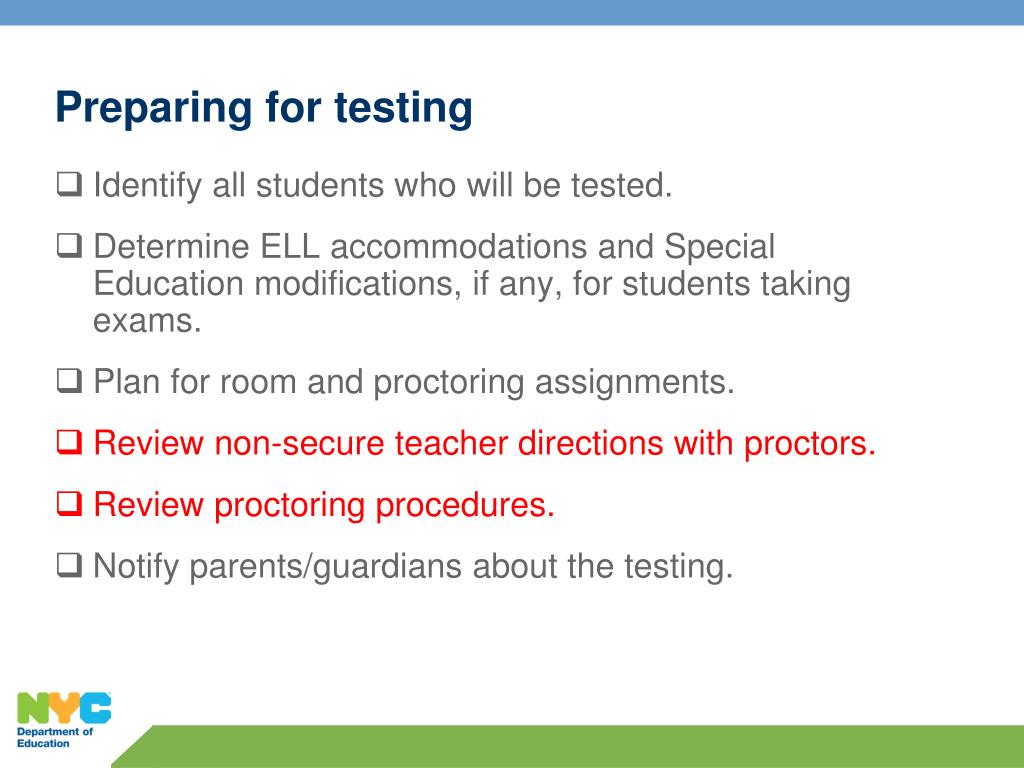 Preparing for testing

❑ Identify all students who will be tested.

❑ Determine ELL accommodations and Special Education modifications, if any, for students taking exams.

❑ Plan for room and proctoring assignments.

❑ Review non-secure teacher directions with proctors.

❑ Review proctoring procedures.

❑ Notify parents/guardians about the testing.

NYC
Department of Education